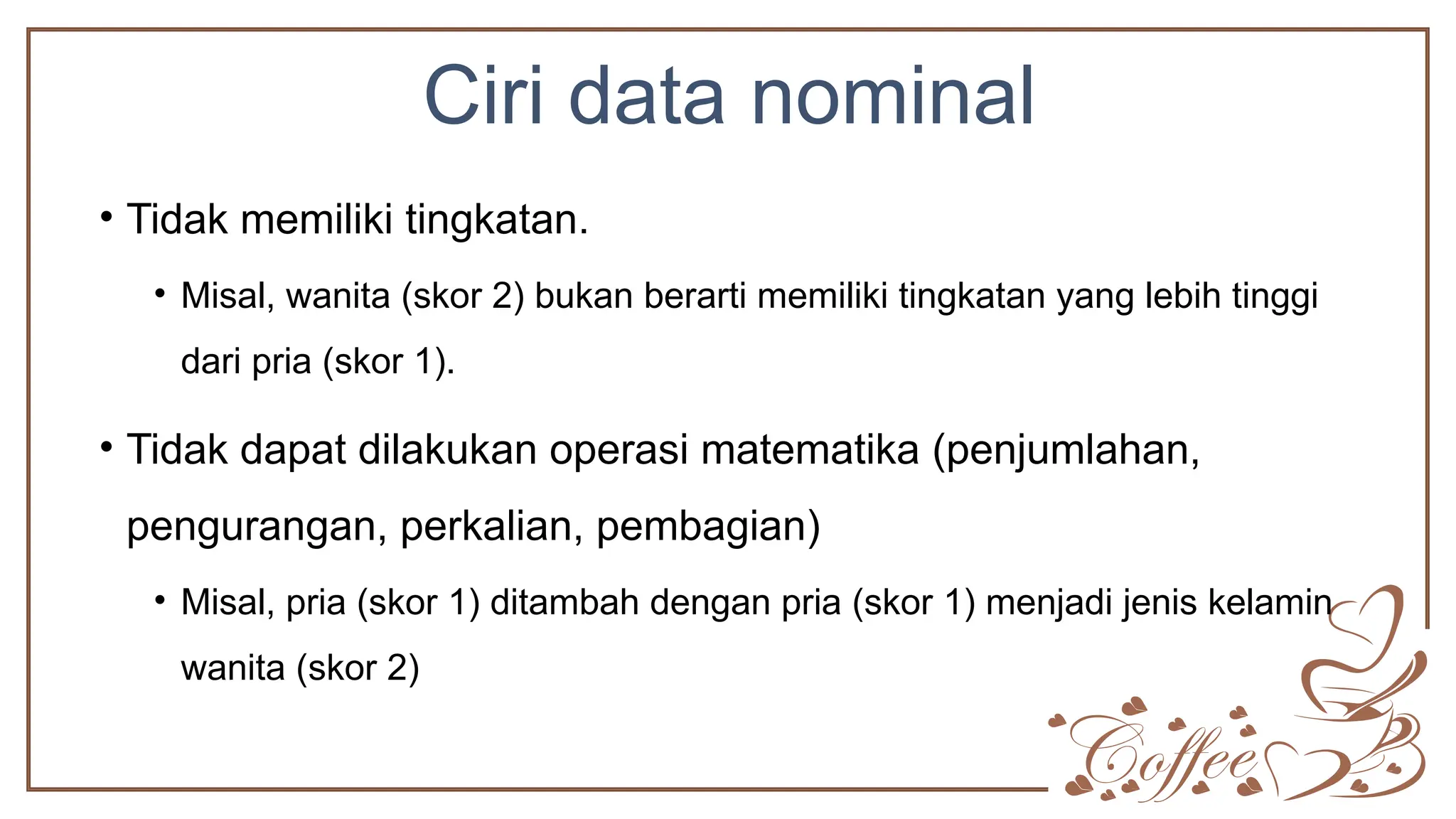 Ciri data nominal

• Tidak memiliki tingkatan.

• Misal, wanita (skor 2) bukan berarti memiliki tingkatan yang lebih tinggi dari pria (skor 1).

• Tidak dapat dilakukan operasi matematika (penjumlahan, pengurangan, perkalian, pembagian)

• Misal, pria (skor 1) ditambah dengan pria (skor 1) menjadi jenis kelamin wanita (skor 2)

Coffee